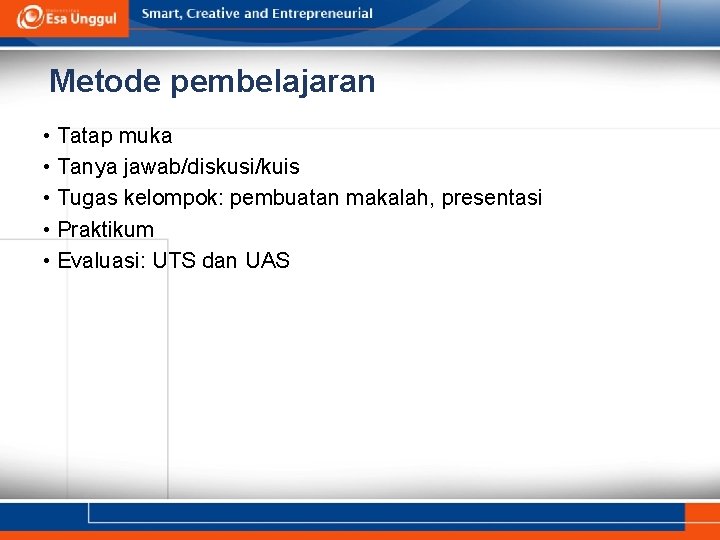 Esa Unggul

Smart, Creative and Entrepreneurial

Metode pembelajaran

• Tatap muka
• Tanya jawab/diskusi/kuis
• Tugas kelompok: pembuatan makalah, presentasi
• Praktikum
• Evaluasi: UTS dan UAS